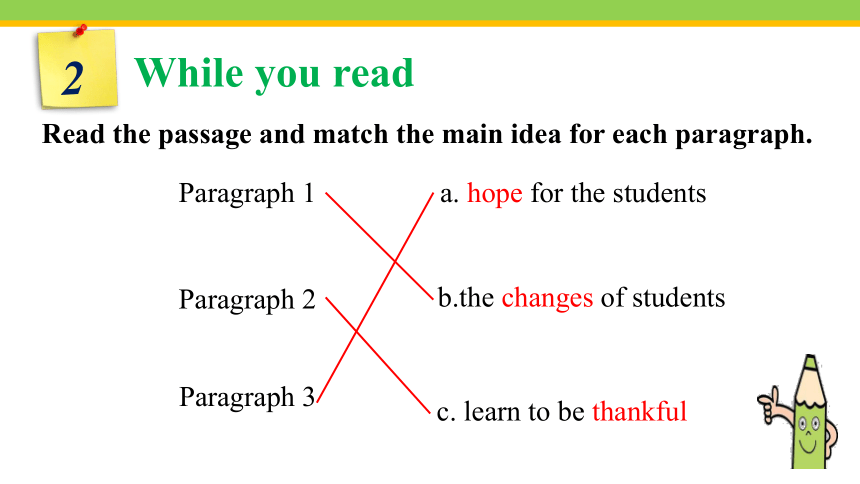 2

While you read

Read the passage and match the main idea for each paragraph.

Paragraph 1

Paragraph 2

Paragraph 3

a. hope for the students

b.the changes of students

c. learn to be thankful